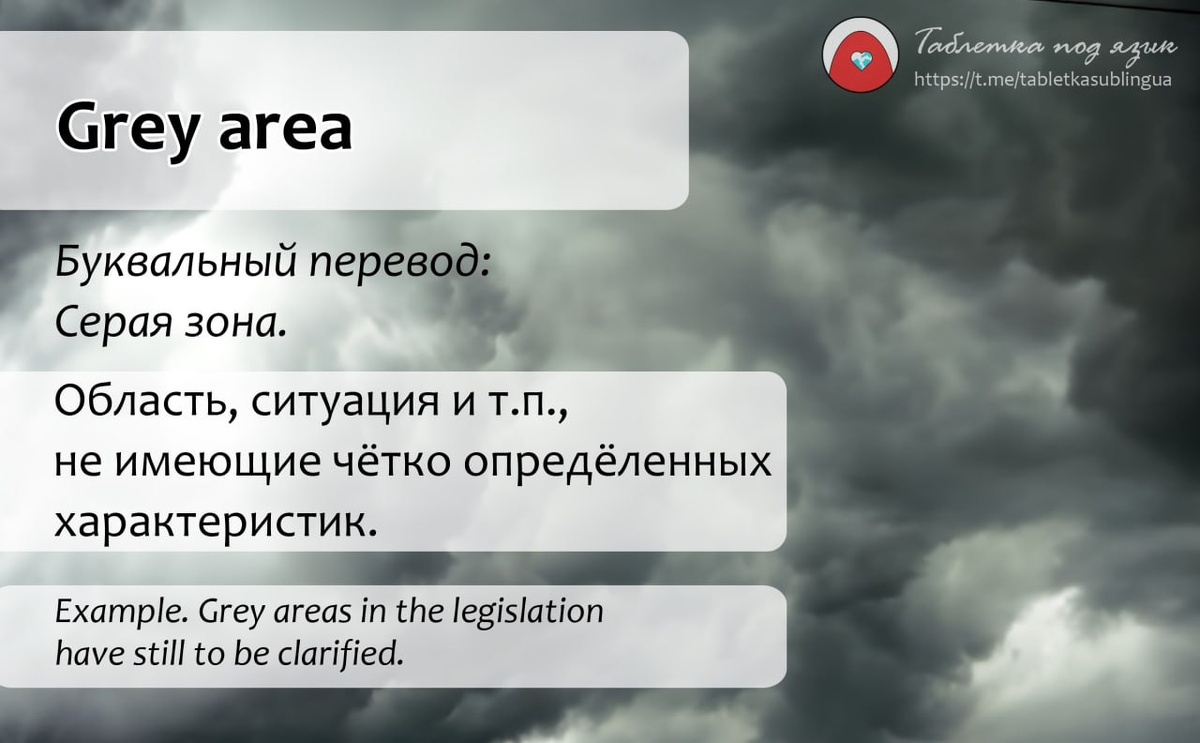 Таблетка под язык
https://t.me/tabletkasublingua

Grey area

Буквальный перевод:
Серая зона.

Область, ситуация и т.п., не имеющие чётко определённых характеристик.

Example. Grey areas in the legislation have still to be clarified.